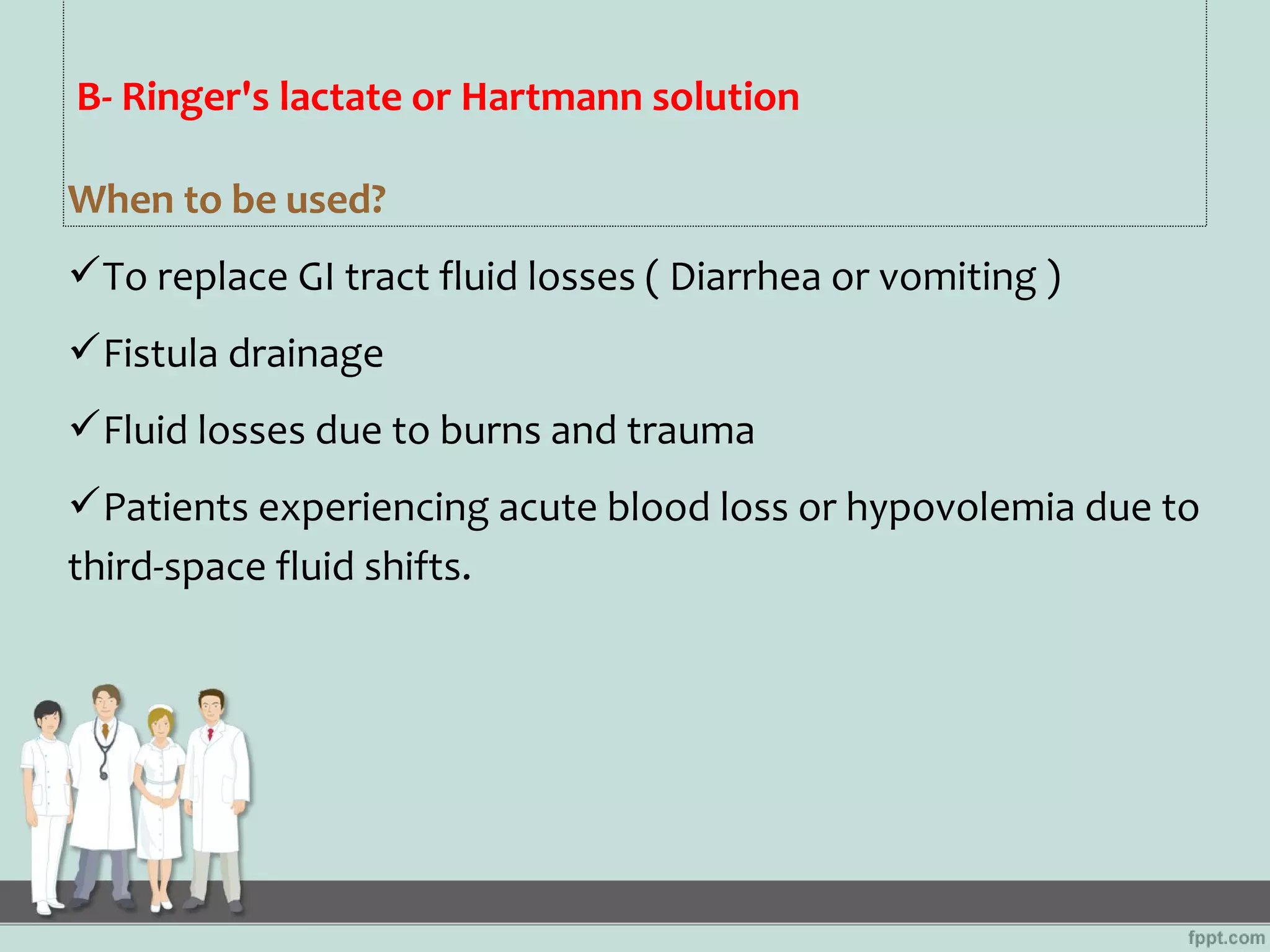 B- Ringer's lactate or Hartmann solution

When to be used?

✓To replace GI tract fluid losses ( Diarrhea or vomiting )

✓Fistula drainage

✓Fluid losses due to burns and trauma

✓Patients experiencing acute blood loss or hypovolemia due to third-space fluid shifts.

fppt.com